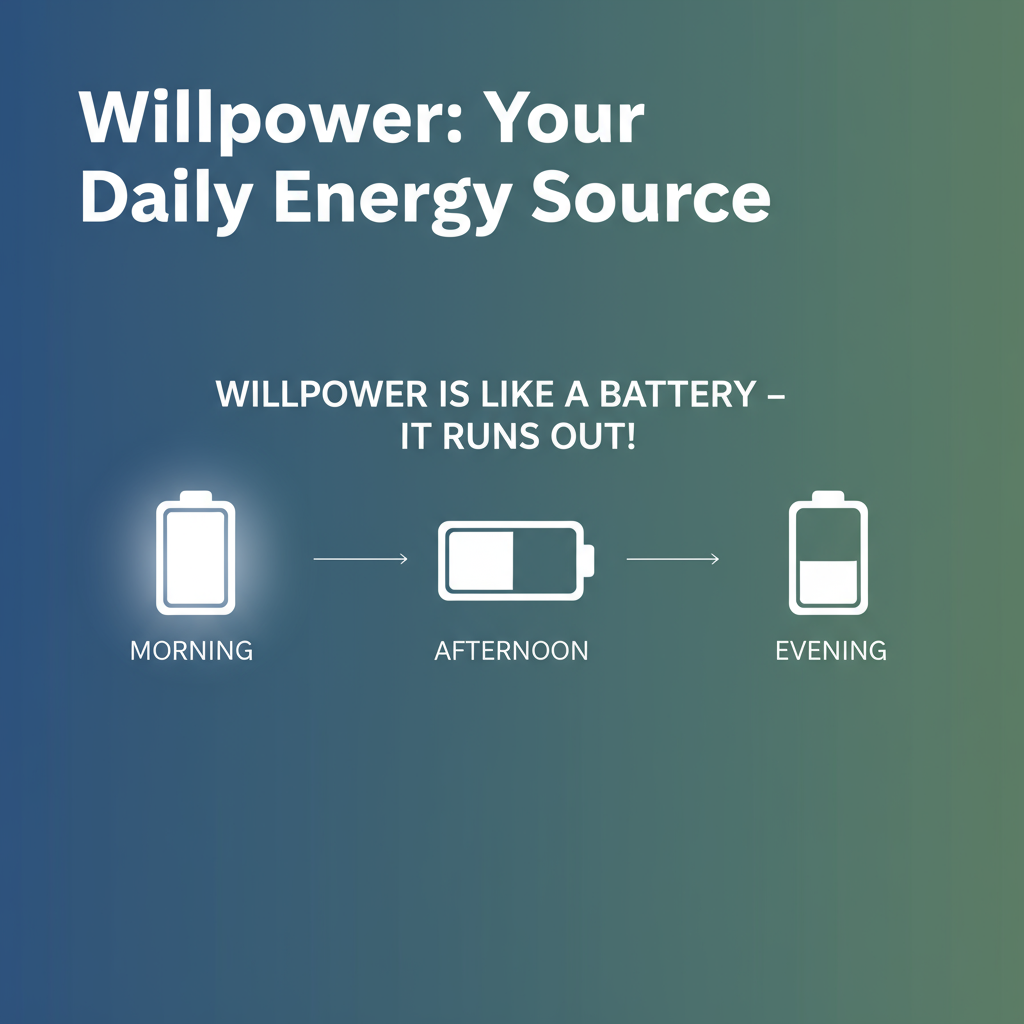 Willpower: Your Daily Energy Source

WILLPOWER IS LIKE A BATTERY – IT RUNS OUT!

MORNING

AFTERNOON

EVENING